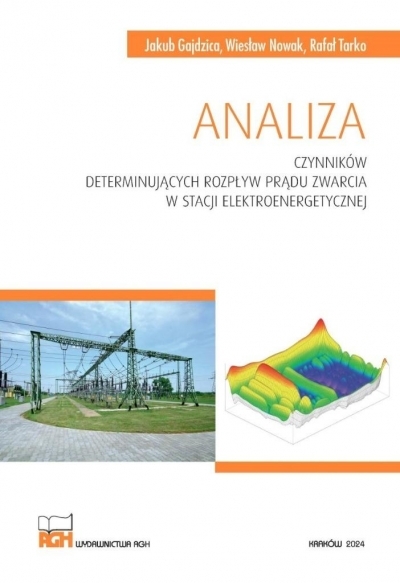 Jakub Gajdzica, Wiesław Nowak, Rafał Tarko

ANALIZA

CZYNNIKÓW
DETERMINUJĄCYCH ROZPŁYW PRĄDU ZWARCIA
W STACJI ELEKTROENERGETYCZNEJ

AGH WYDAWNICTWA AGH

KRAKÓW 2024